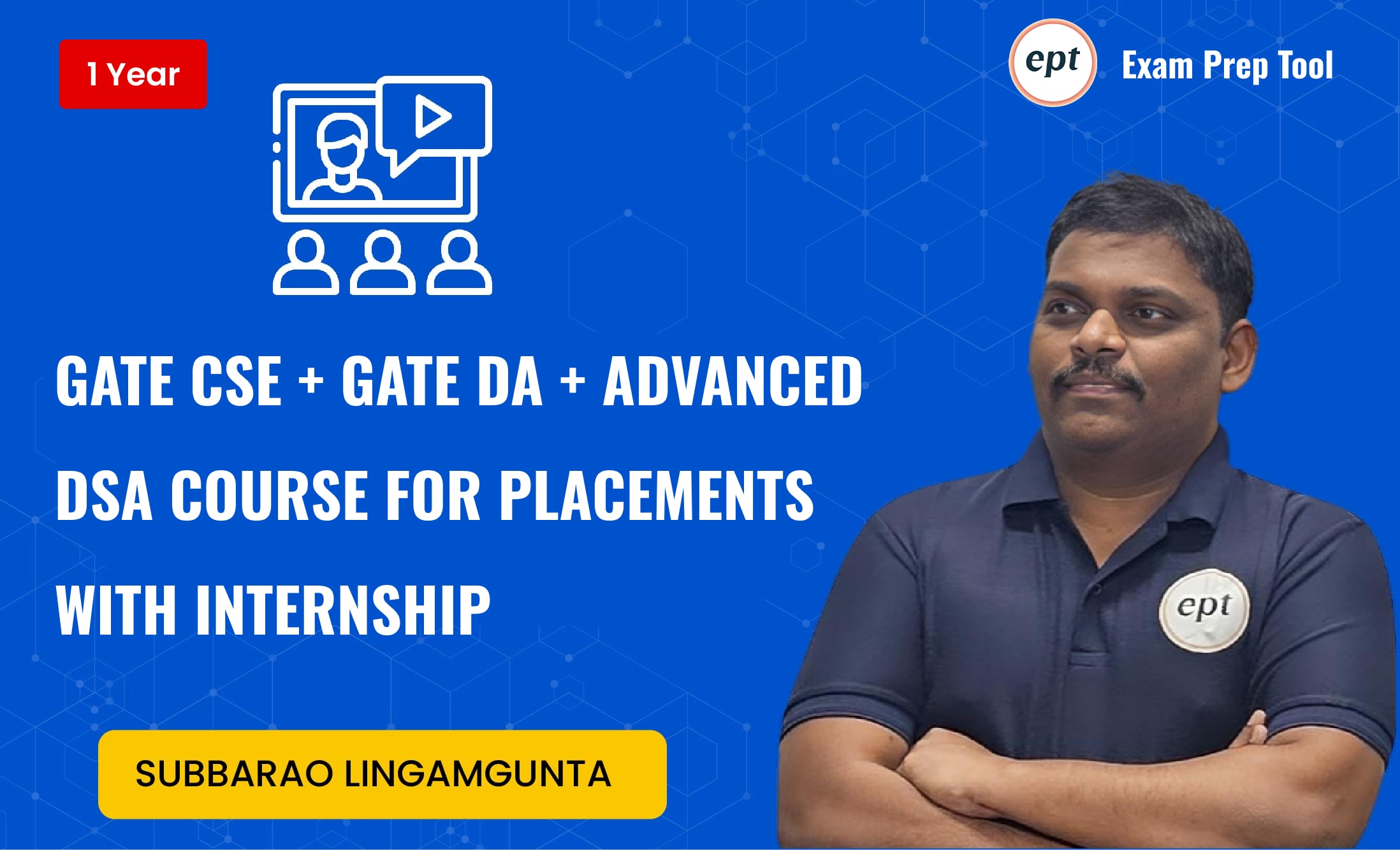 1 Year

ept Exam Prep Tool

GATE CSE + GATE DA + ADVANCED DSA COURSE FOR PLACEMENTS WITH INTERNSHIP

ept

SUBBARAO LINGAMGUNTA